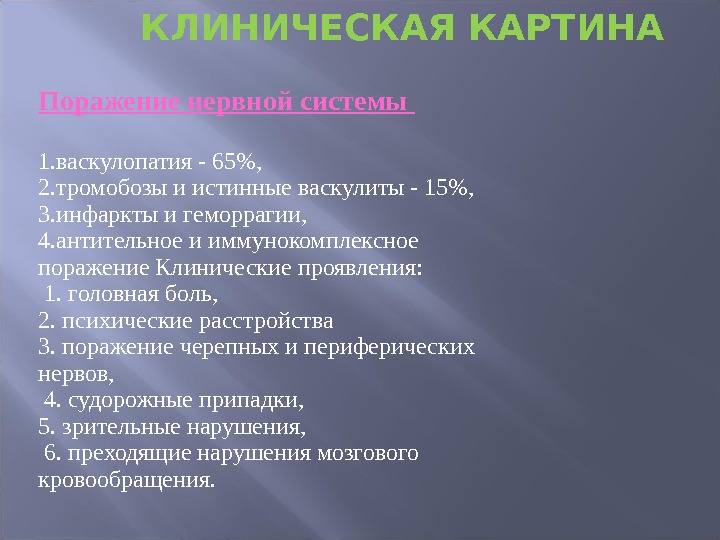 КЛИНИЧЕСКАЯ КАРТИНА

Поражение нервной системы

1.васкулопатия - 65%,
2.тромобозы и истинные васкулиты - 15%,
3.инфаркты и геморрагии,
4.антительное и иммунокомплексное поражение Клинические проявления:
1. головная боль,
2. психические расстройства
3. поражение черепных и периферических нервов,
4. судорожные припадки,
5. зрительные нарушения,
6. преходящие нарушения мозгового кровообращения.